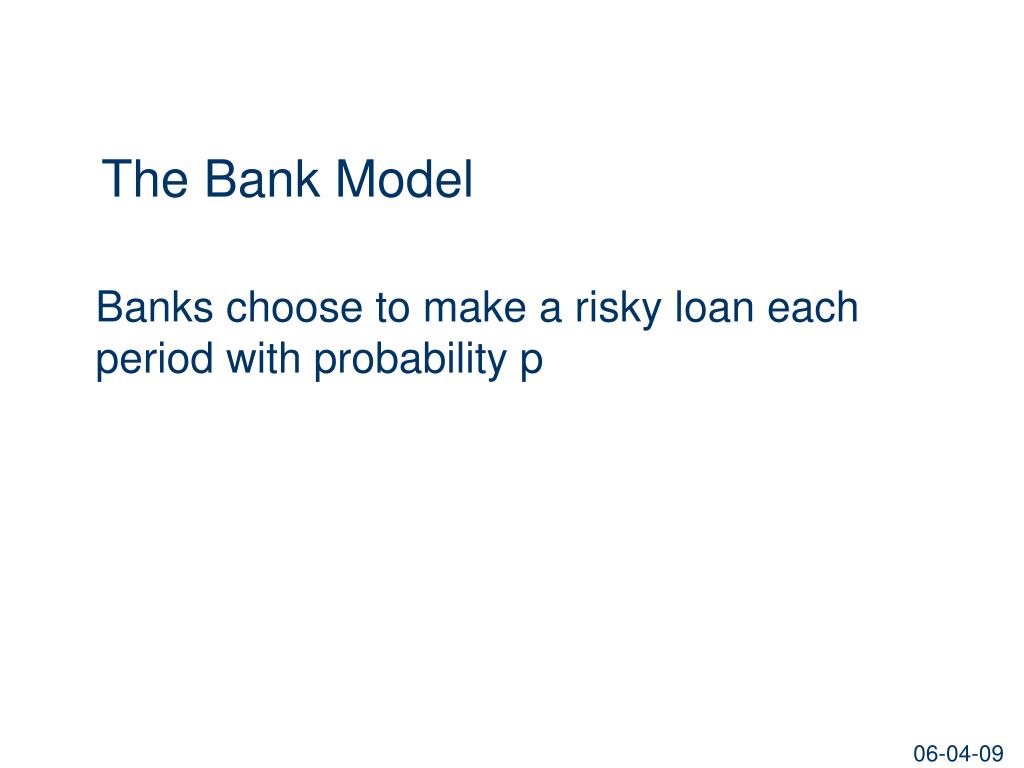 The Bank Model

Banks choose to make a risky loan each period with probability p

06-04-09